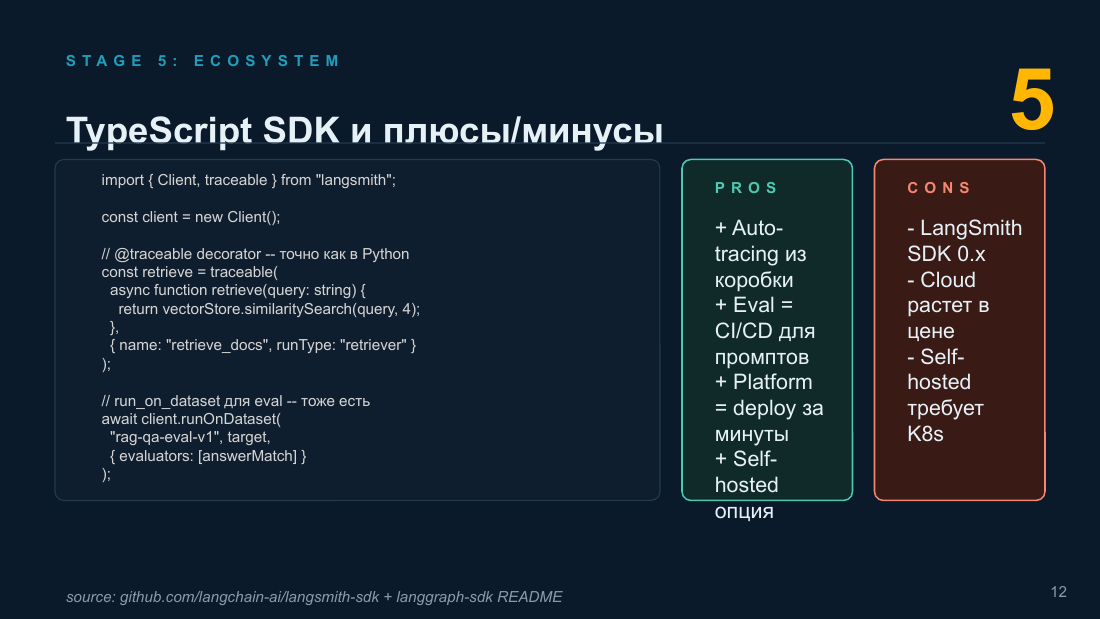 STAGE 5: ECOSYSTEM

5

TypeScript SDK и плюсы/минусы

import { Client, traceable } from "langsmith";

const client = new Client();

// @traceable decorator -- точно как в Python
const retrieve = traceable(
  async function retrieve(query: string) {
    return vectorStore.similaritySearch(query, 4);
  },
  { name: "retrieve_docs", runType: "retriever" }
);

// run_on_dataset для eval -- тоже есть
await client.runOnDataset(
  "rag-qa-eval-v1", target,
  { evaluators: [answerMatch] }
);

PROS

+ Auto-tracing из коробки
+ Eval = CI/CD для промптов
+ Platform = deploy за минуты
+ Self-hosted опция

CONS

- LangSmith SDK 0.x
- Cloud растет в цене
- Self-hosted требует K8s

source: github.com/langchain-ai/langsmith-sdk + langgraph-sdk README

12